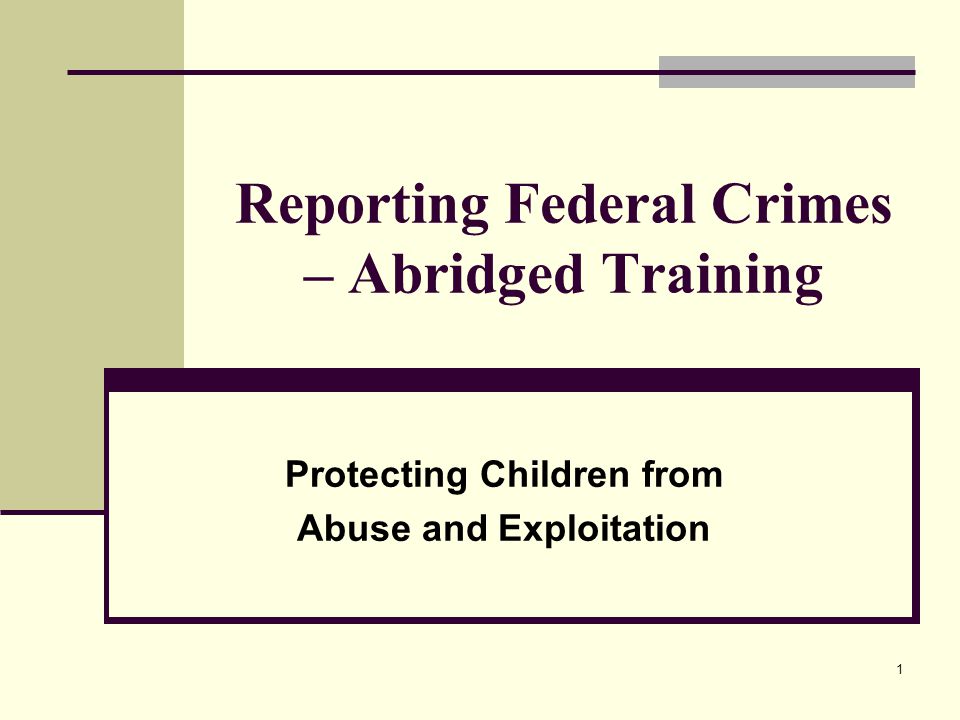 Reporting Federal Crimes – Abridged Training

Protecting Children from Abuse and Exploitation

1